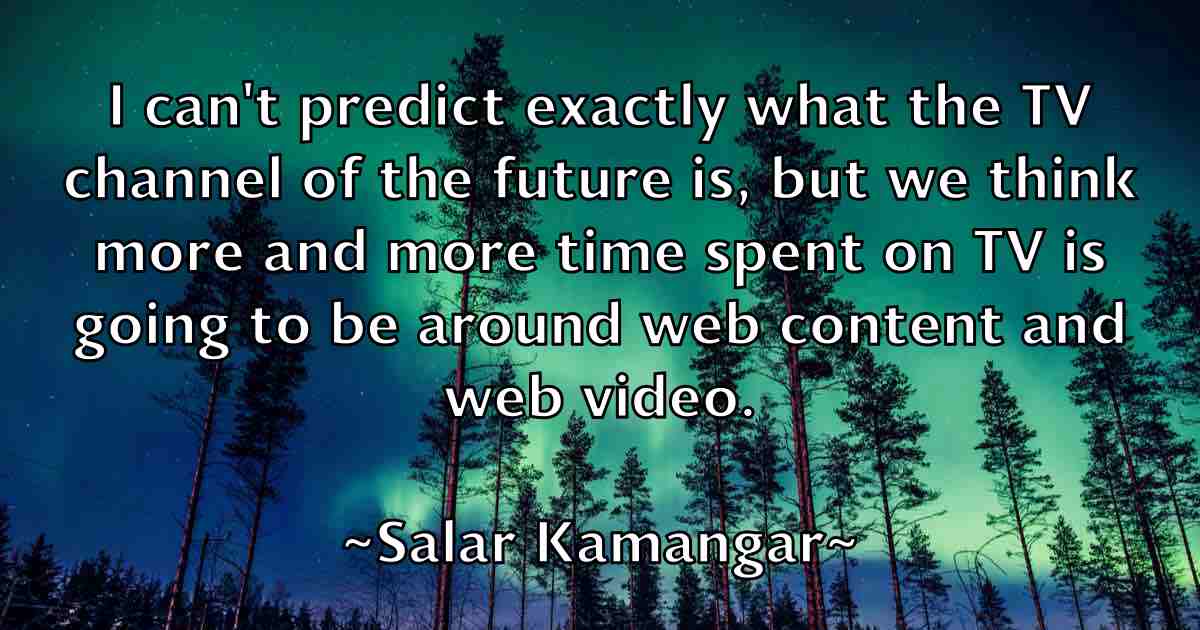 I can't predict exactly what the TV channel of the future is, but we think more and more time spent on TV is going to be around web content and web video.

~Salar Kamangar~